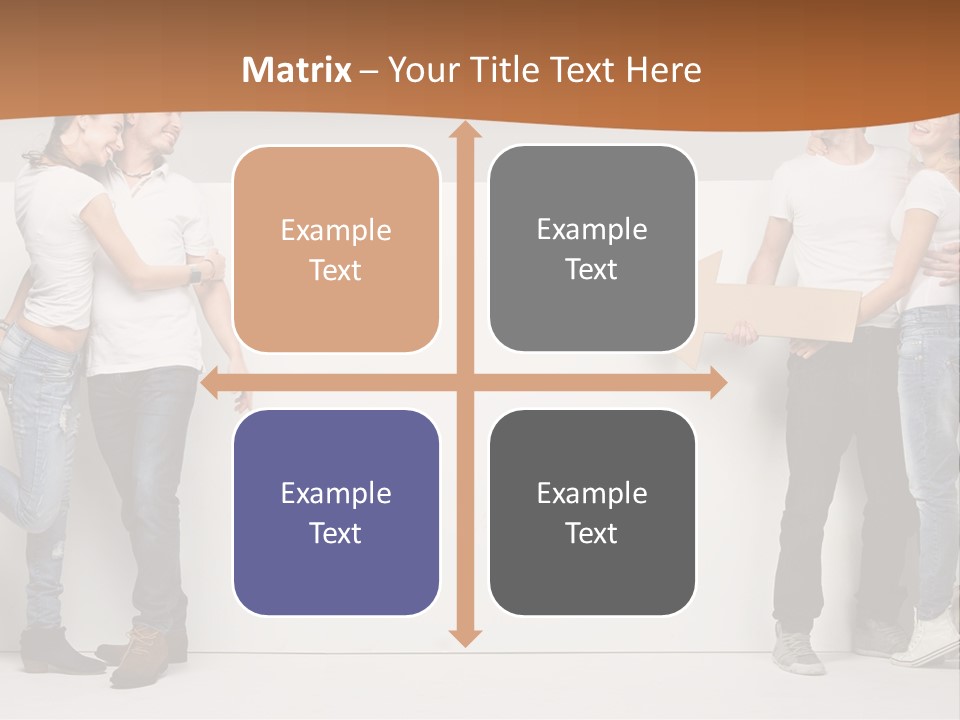 Matrix – Your Title Text Here

Example Text

Example Text

Example Text

Example Text